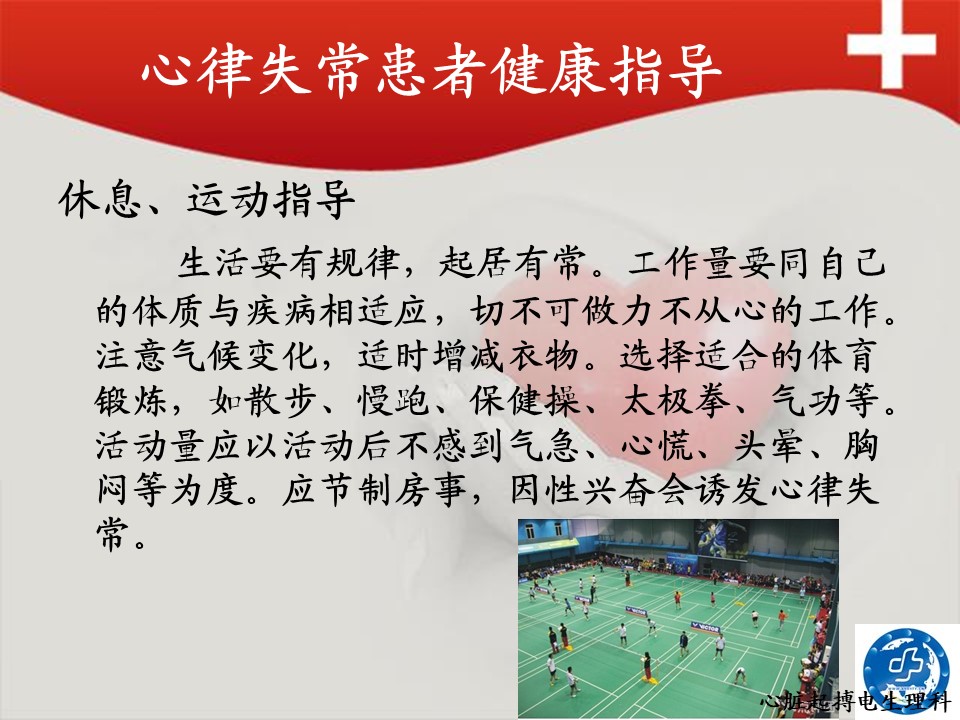 心律失常患者健康指导

休息、运动指导

生活要有规律，起居有常。工作量要同自己的体质与疾病相适应，切不可做力不从心的工作。注意气候变化，适时增减衣物。选择适合的体育锻炼，如散步、慢跑、保健操、太极拳、气功等。活动量应以活动后不感到气急、心慌、头晕、胸闷等为度。应节制房事，因性兴奋会诱发心律失常。

心脏起搏电生理科